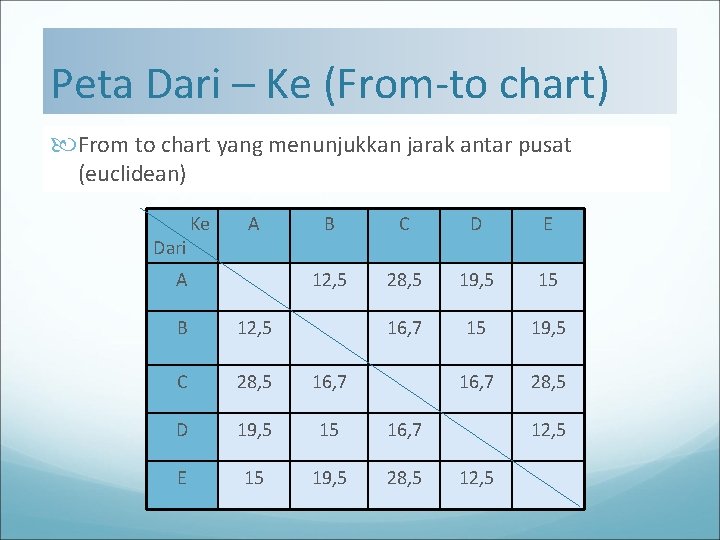 Peta Dari – Ke (From-to chart)

From to chart yang menunjukkan jarak antar pusat (euclidean)

| Ke / Dari | A | B | C | D | E |
|---|---|---|---|---|---|
| A | | 12,5 | 28,5 | 19,5 | 15 |
| B | 12,5 | | 16,7 | 15 | 19,5 |
| C | 28,5 | 16,7 | | 16,7 | 28,5 |
| D | 19,5 | 15 | 16,7 | | 12,5 |
| E | 15 | 19,5 | 28,5 | 12,5 | |